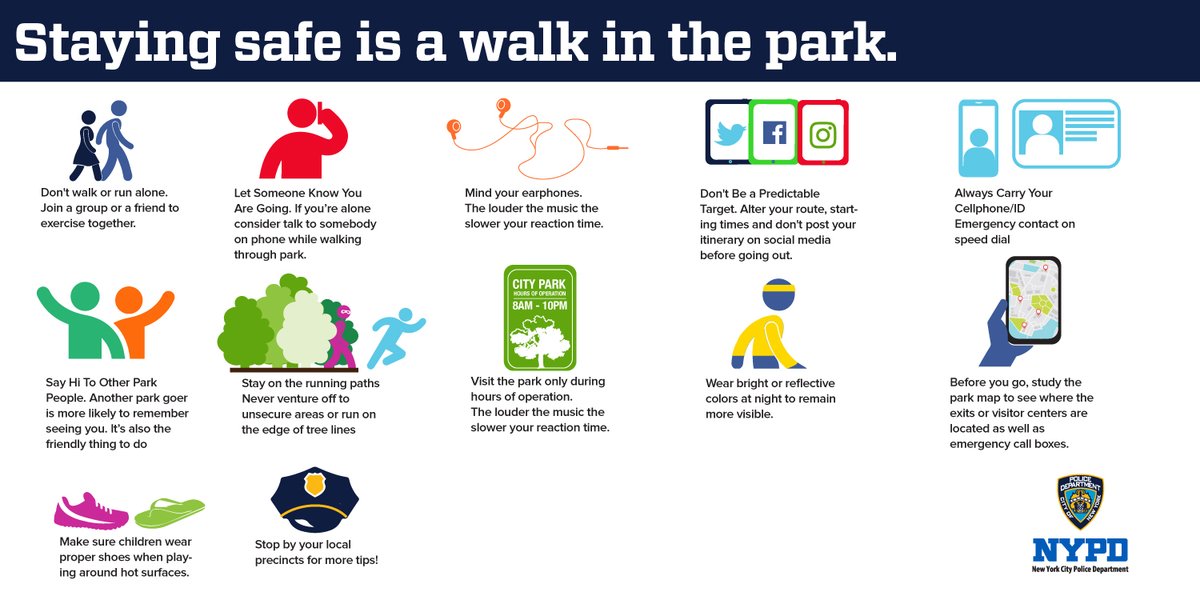 Staying safe is a walk in the park.

Don't walk or run alone. Join a group or a friend to exercise together.

Let Someone Know You Are Going. If you're alone consider talk to somebody on phone while walking through park.

Mind your earphones. The louder the music the slower your reaction time.

Don't Be a Predictable Target. Alter your route, starting times and don't post your itinerary on social media before going out.

Always Carry Your Cellphone/ID Emergency contact on speed dial

Say Hi To Other Park People. Another park goer is more likely to remember seeing you. It's also the friendly thing to do

Stay on the running paths Never venture off to unsecure areas or run on the edge of tree lines

CITY PARK
HOURS OF OPERATION
8AM - 10PM

Visit the park only during hours of operation. The louder the music the slower your reaction time.

Wear bright or reflective colors at night to remain more visible.

Before you go, study the park map to see where the exits or visitor centers are located as well as emergency call boxes.

Make sure children wear proper shoes when playing around hot surfaces.

Stop by your local precincts for more tips!

POLICE DEPARTMENT CITY OF NEW YORK

NYPD
New York City Police Department